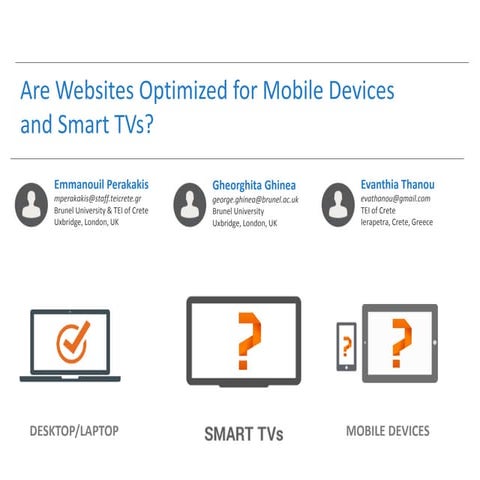 Are Websites Optimized for Mobile Devices and Smart TVs?

Emmanouil Perakakis
mperakakis@staff.teicrete.gr
Brunel University & TEI of Crete
Uxbridge, London, UK

Gheorghita Ghinea
george.ghinea@brunel.ac.uk
Brunel University
Uxbridge, London, UK

Evanthia Thanou
evathanou@gmail.com
TEI of Crete
Ierapetra, Crete, Greece

?

?

?

DESKTOP/LAPTOP

SMART TVs

MOBILE DEVICES